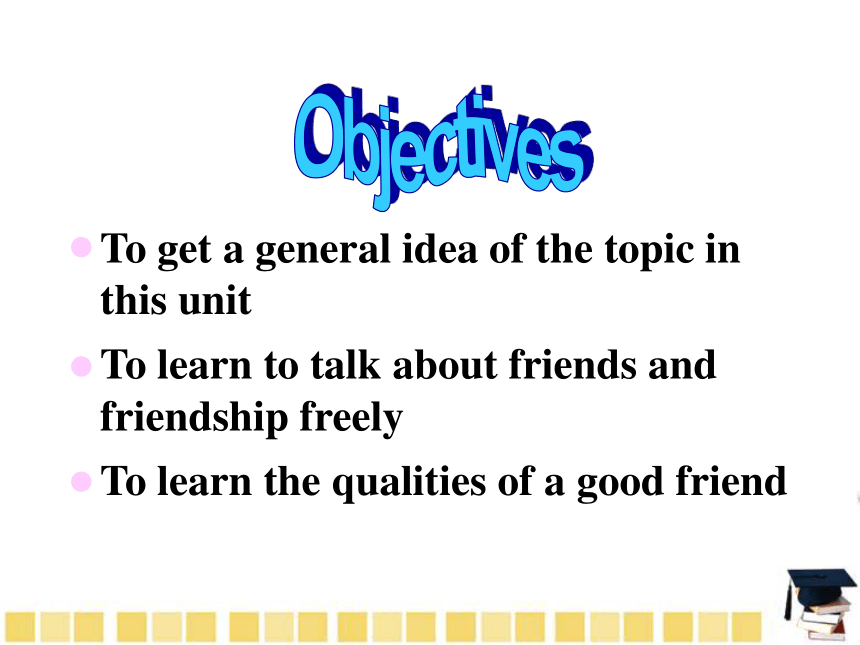 Objectives

To get a general idea of the topic in this unit

To learn to talk about friends and friendship freely

To learn the qualities of a good friend